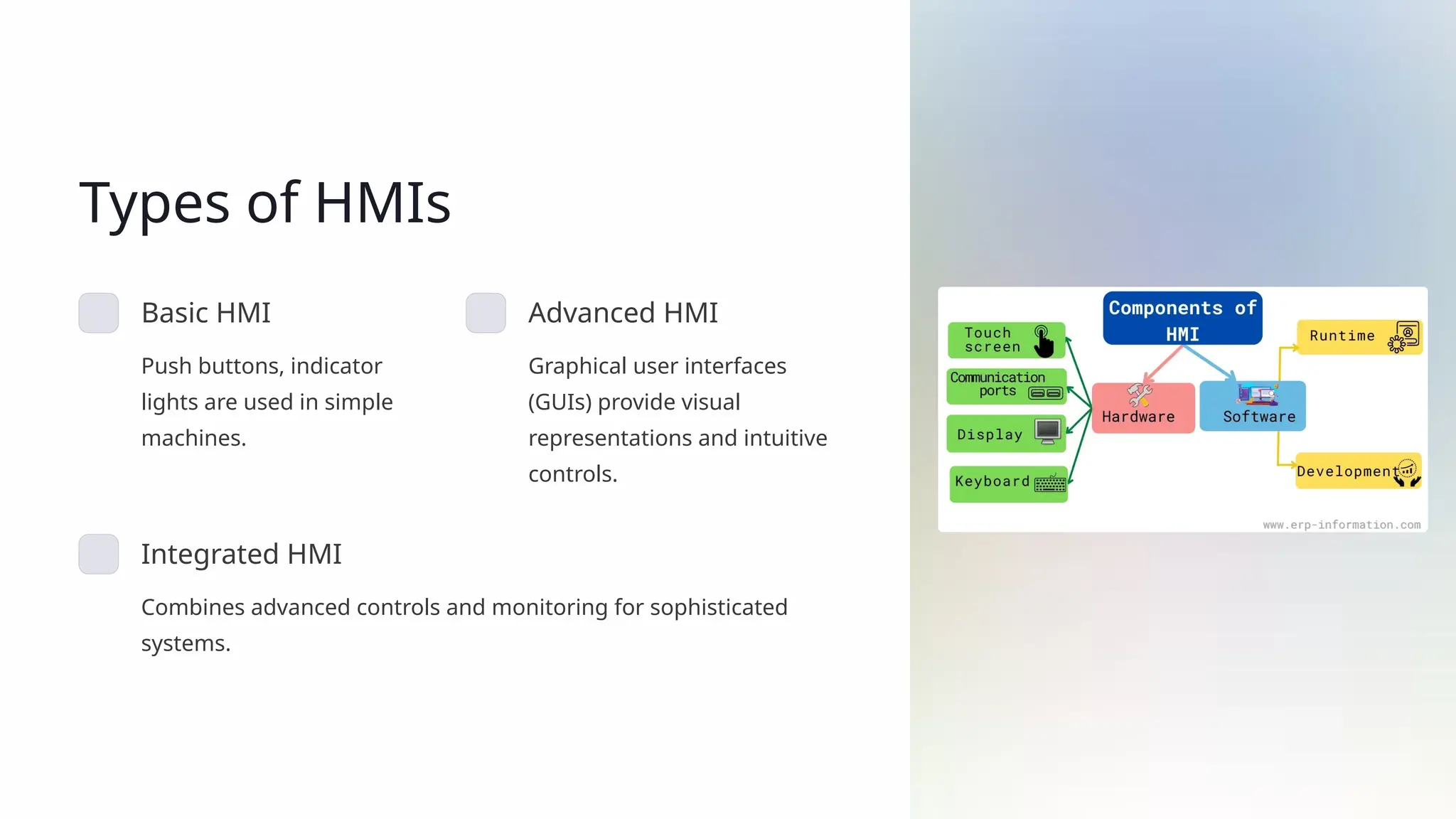 Types of HMIs

Basic HMI

Push buttons, indicator lights are used in simple machines.

Advanced HMI

Graphical user interfaces (GUIs) provide visual representations and intuitive controls.

Integrated HMI

Combines advanced controls and monitoring for sophisticated systems.

Components of HMI

Touch screen

Communication ports

Display

Keyboard

Hardware

Software

Runtime

Development

www.erp-information.com